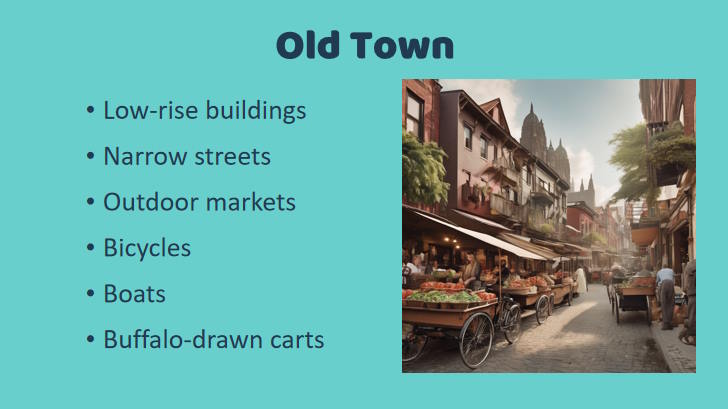 Old Town

• Low-rise buildings
• Narrow streets
• Outdoor markets
• Bicycles
• Boats
• Buffalo-drawn carts